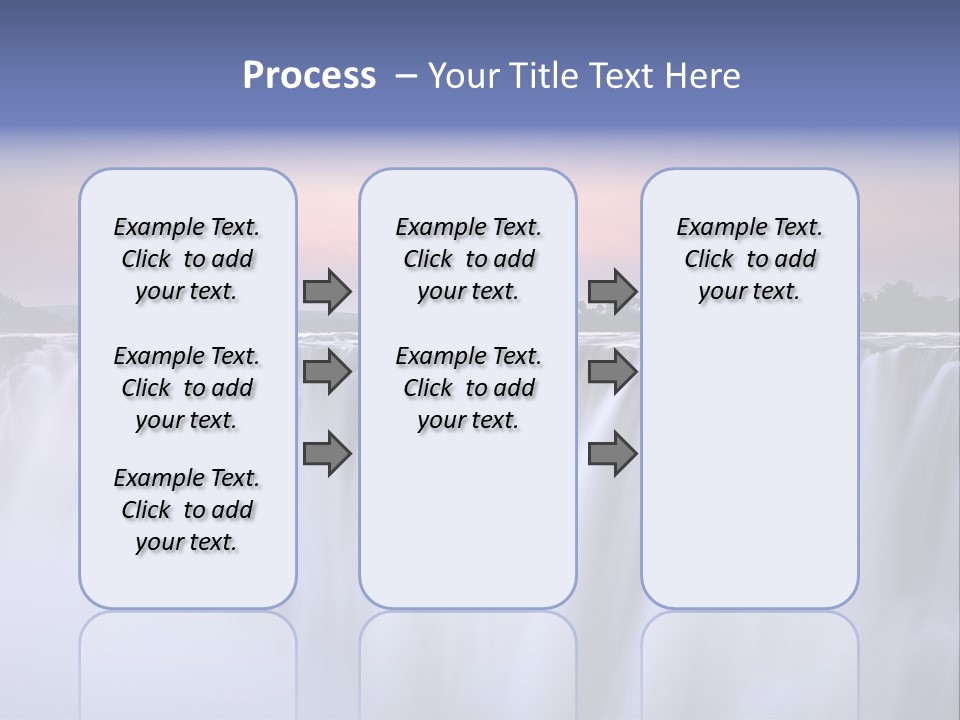 Process – Your Title Text Here

Example Text. Click to add your text.

Example Text. Click to add your text.

Example Text. Click to add your text.

Example Text. Click to add your text.

Example Text. Click to add your text.

Example Text. Click to add your text.